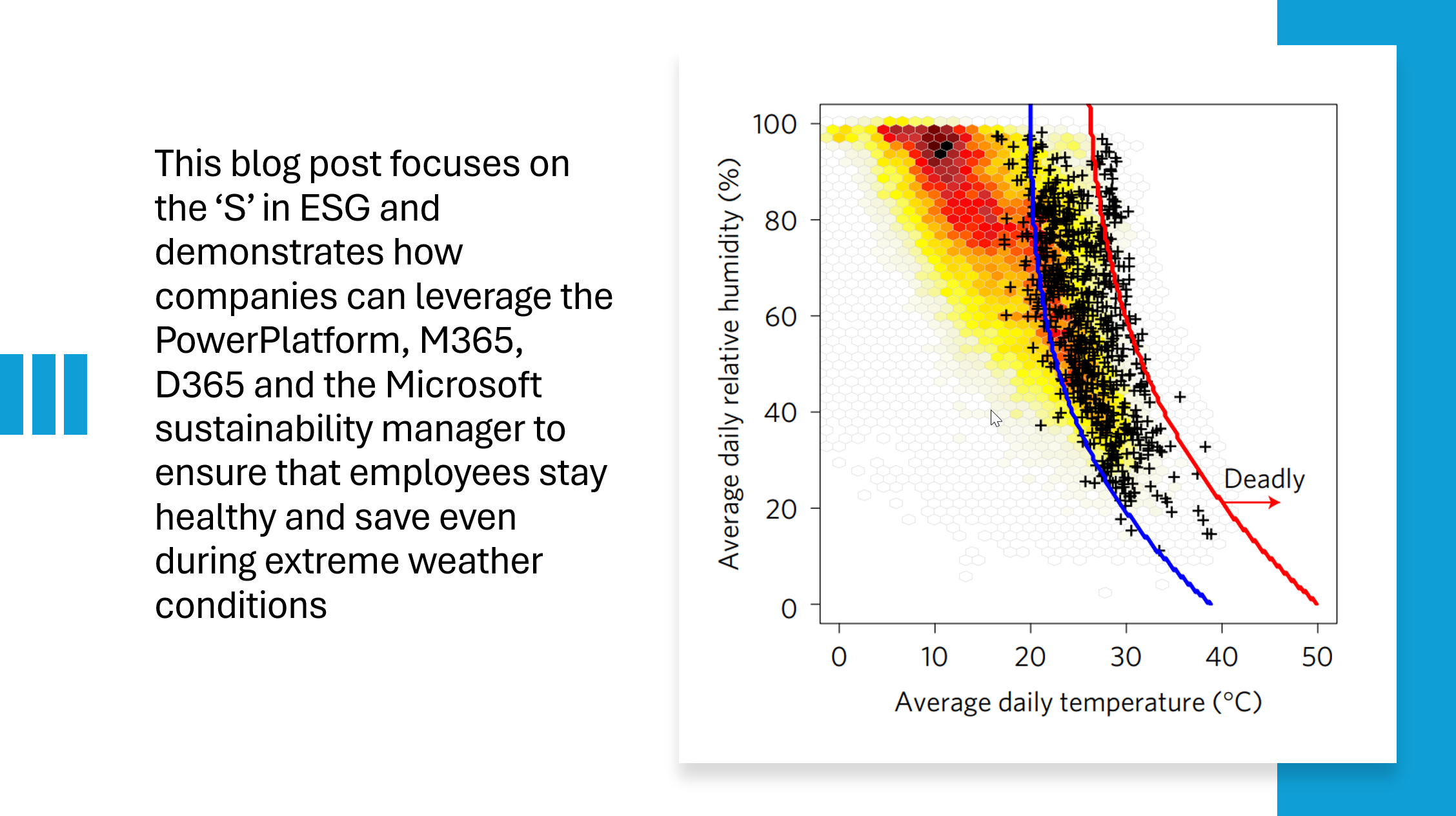 This blog post focuses on the ‘S’ in ESG and demonstrates how companies can leverage the PowerPlatform, M365, D365 and the Microsoft sustainability manager to ensure that employees stay healthy and save even during extreme weather conditions

Average daily relative humidity (%)

100
80
60
40
20
0

Deadly

0
10
20
30
40
50

Average daily temperature (°C)